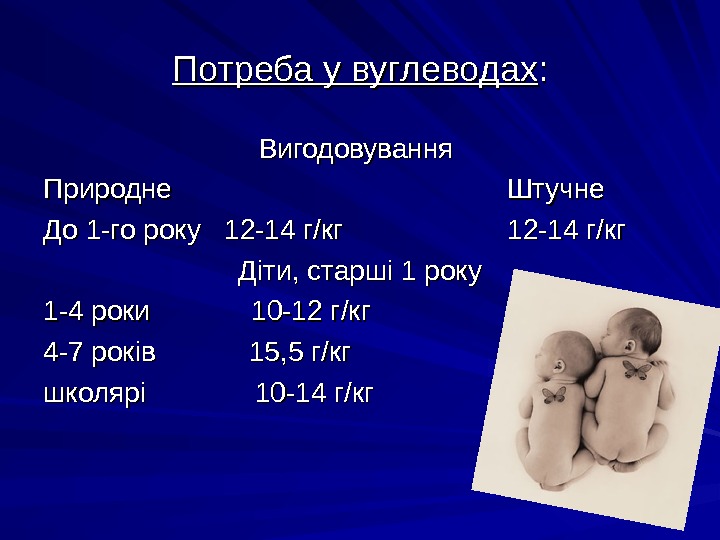 Потреба у вуглеводах:

Вигодовування

Природне Штучне

До 1-го року 12-14 г/кг 12-14 г/кг

Діти, старші 1 року

1-4 роки 10-12 г/кг

4-7 років 15,5 г/кг

школярі 10-14 г/кг